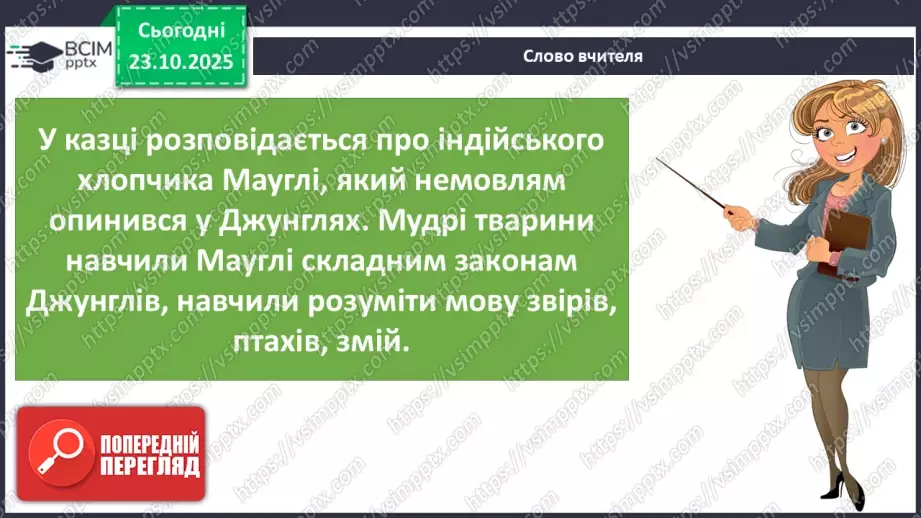 ВСІМ pptx

Сьогодні 23.10.2025

Слово вчителя

У казці розповідається про індійського хлопчика Мауглі, який немовлям опинився у Джунглях. Мудрі тварини навчили Мауглі складним законам Джунглів, навчили розуміти мову звірів, птахів, змій.

ПОПЕРЕДНІЙ ПЕРЕГЛЯД

https://vsimpptx.com